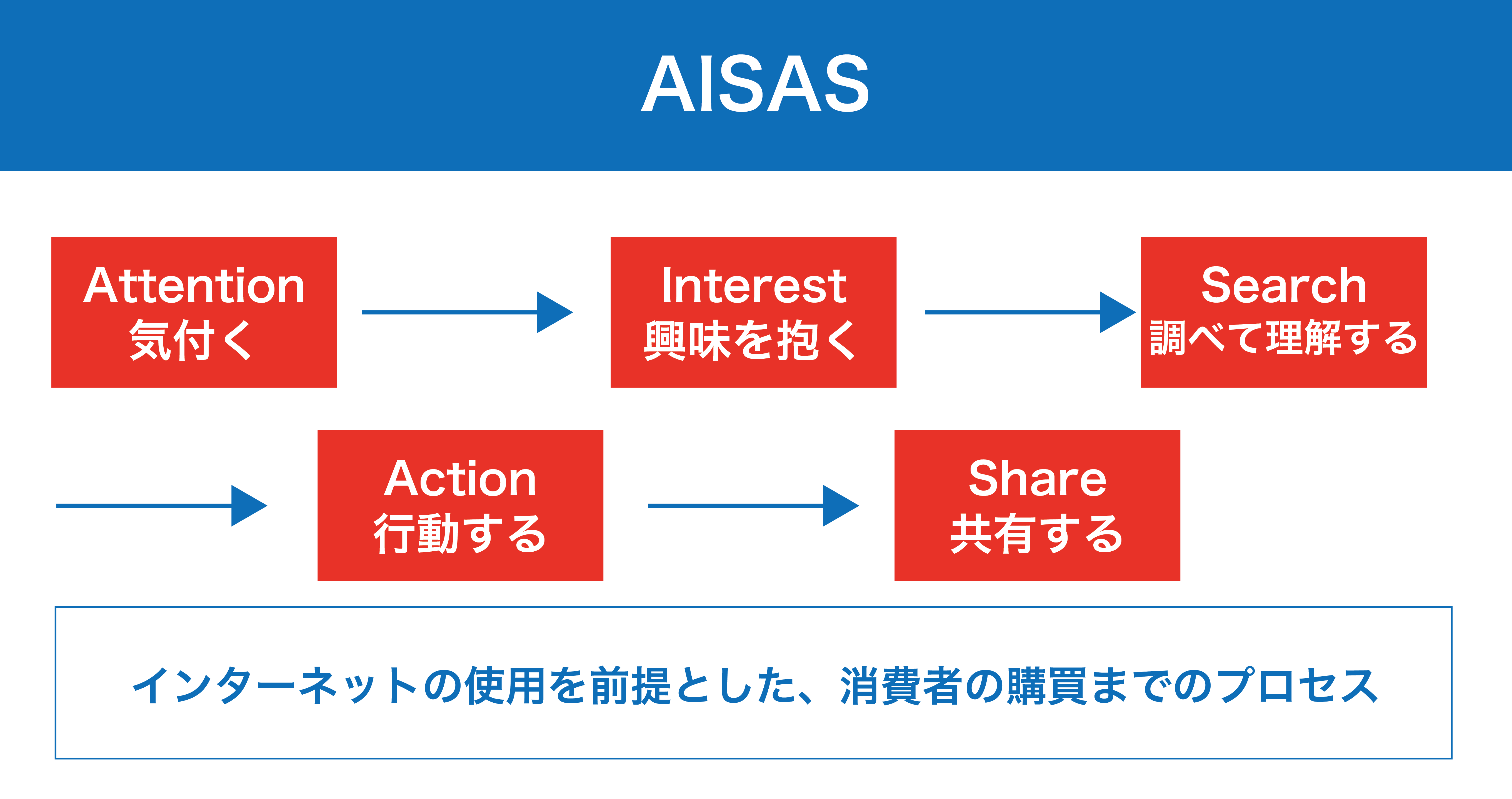 AISAS

Attention
気付く

Interest
興味を抱く

Search
調べて理解する

Action
行動する

Share
共有する

インターネットの使用を前提とした、消費者の購買までのプロセス